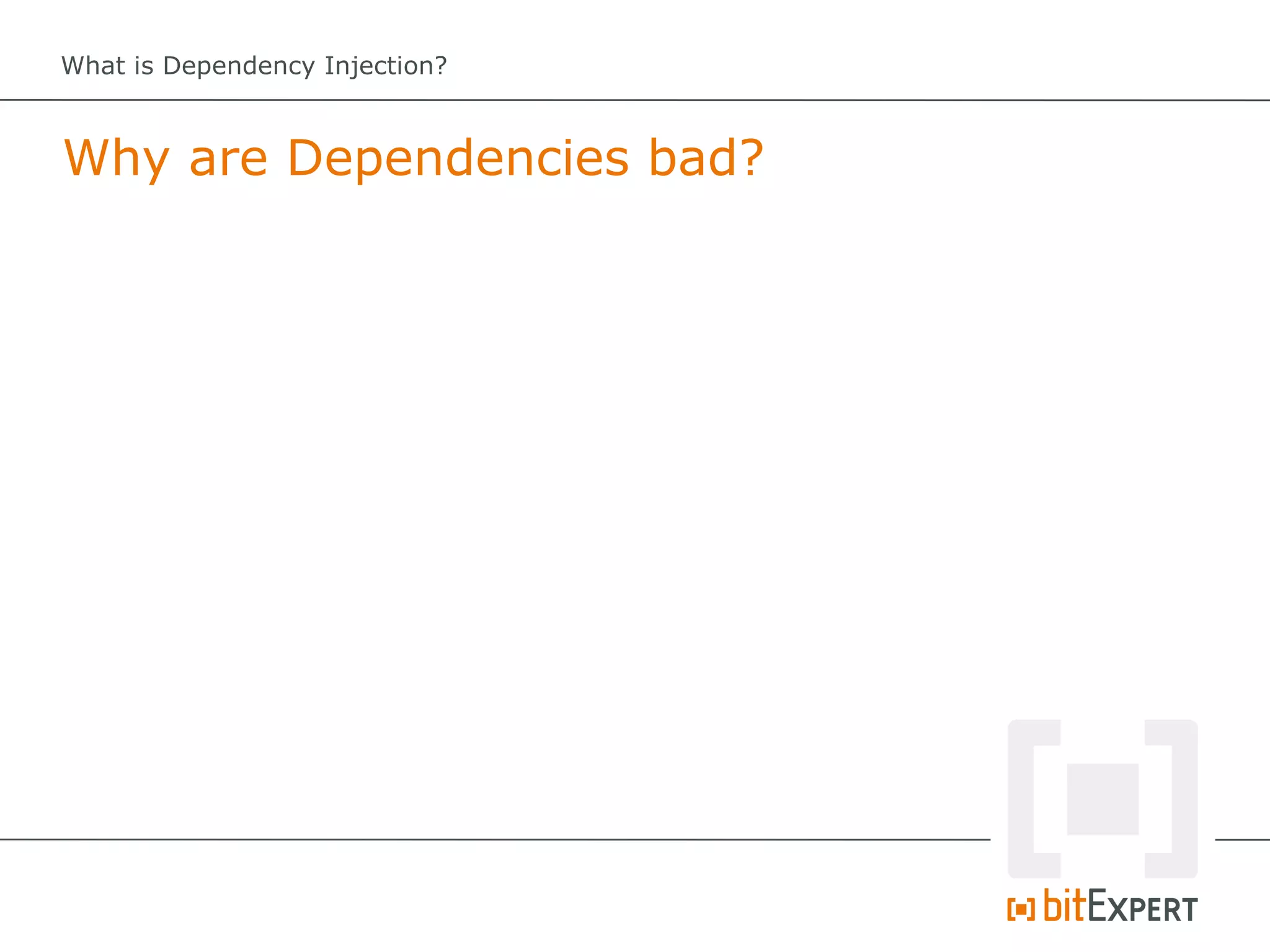 What is Dependency Injection?

Why are Dependencies bad?

bitEXPERT